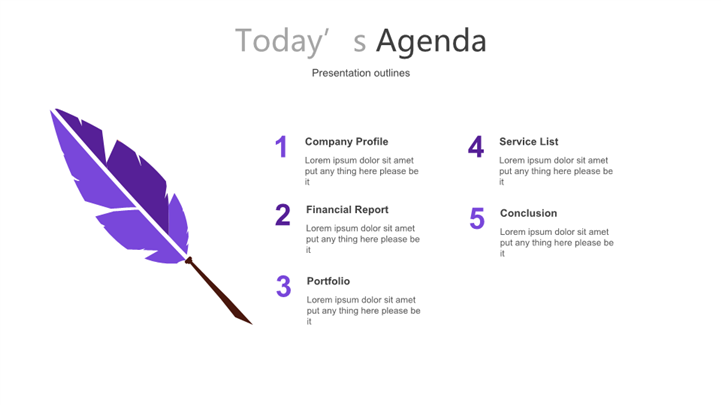 Today’ s Agenda

Presentation outlines

1
Company Profile
Lorem ipsum dolor sit amet put any thing here please be it

2
Financial Report
Lorem ipsum dolor sit amet put any thing here please be it

3
Portfolio
Lorem ipsum dolor sit amet put any thing here please be it

4
Service List
Lorem ipsum dolor sit amet put any thing here please be it

5
Conclusion
Lorem ipsum dolor sit amet put any thing here please be it